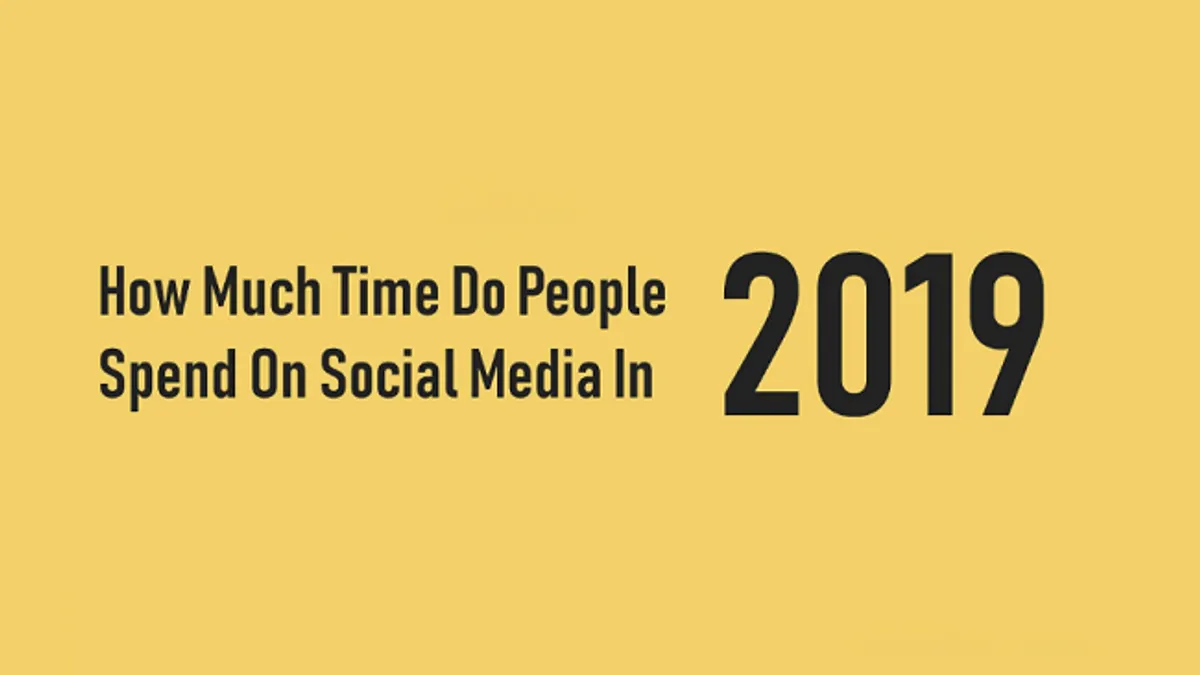 How Much Time Do People Spend On Social Media In 2019